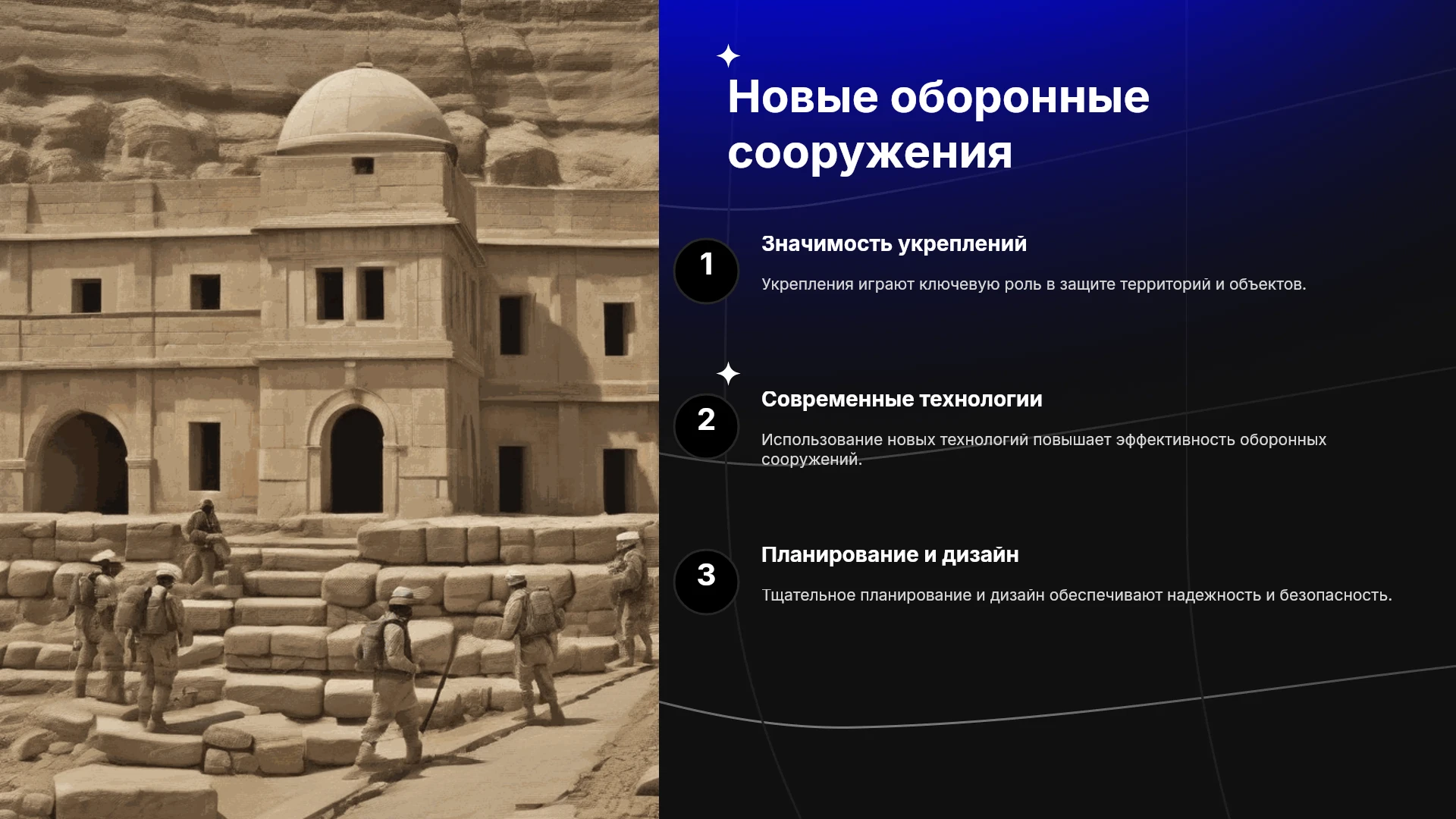 Новые оборонные сооружения

1

Значимость укреплений

Укрепления играют ключевую роль в защите территорий и объектов.

2

Современные технологии

Использование новых технологий повышает эффективность оборонных сооружений.

3

Планирование и дизайн

Тщательное планирование и дизайн обеспечивают надежность и безопасность.